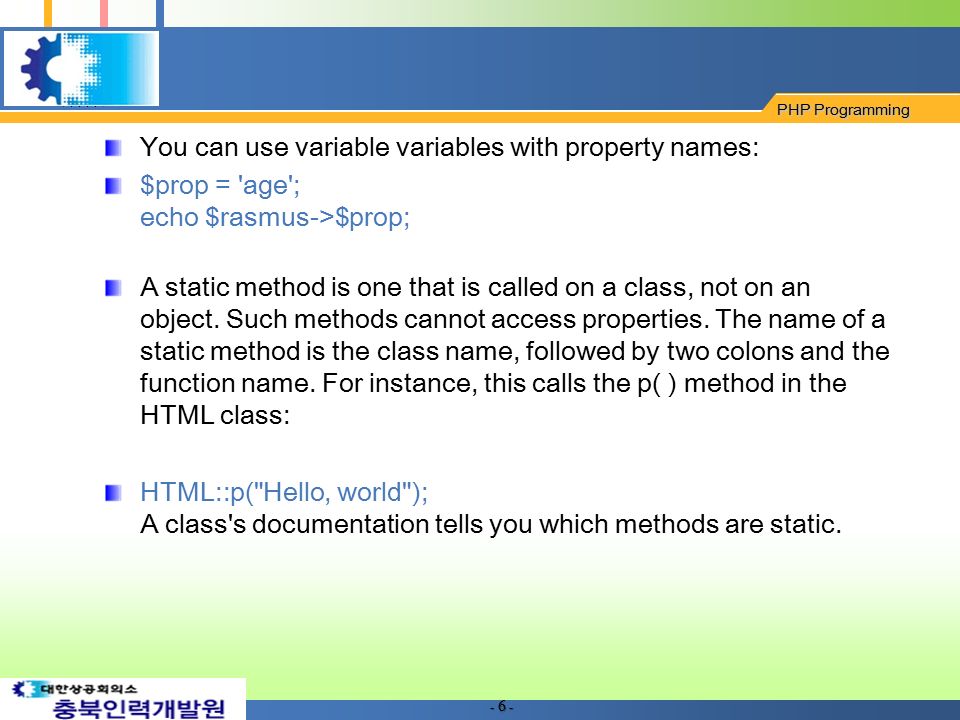 PHP Programming

You can use variable variables with property names:

$prop = 'age';
echo $rasmus->$prop;

A static method is one that is called on a class, not on an object. Such methods cannot access properties. The name of a static method is the class name, followed by two colons and the function name. For instance, this calls the p( ) method in the HTML class:

HTML::p("Hello, world");
A class's documentation tells you which methods are static.

대한상공회의소
충북인력개발원

- 6 -